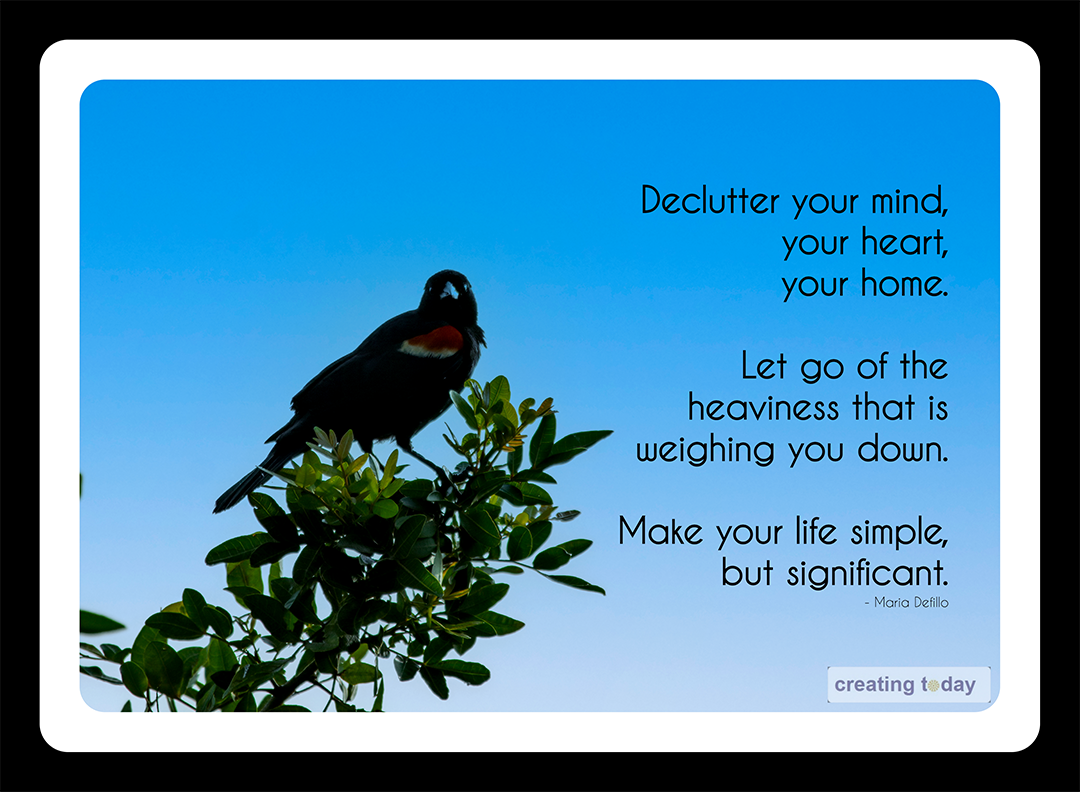 Declutter your mind,
your heart,
your home.

Let go of the
heaviness that is
weighing you down.

Make your life simple,
but significant.
- Maria Defillo

creating today